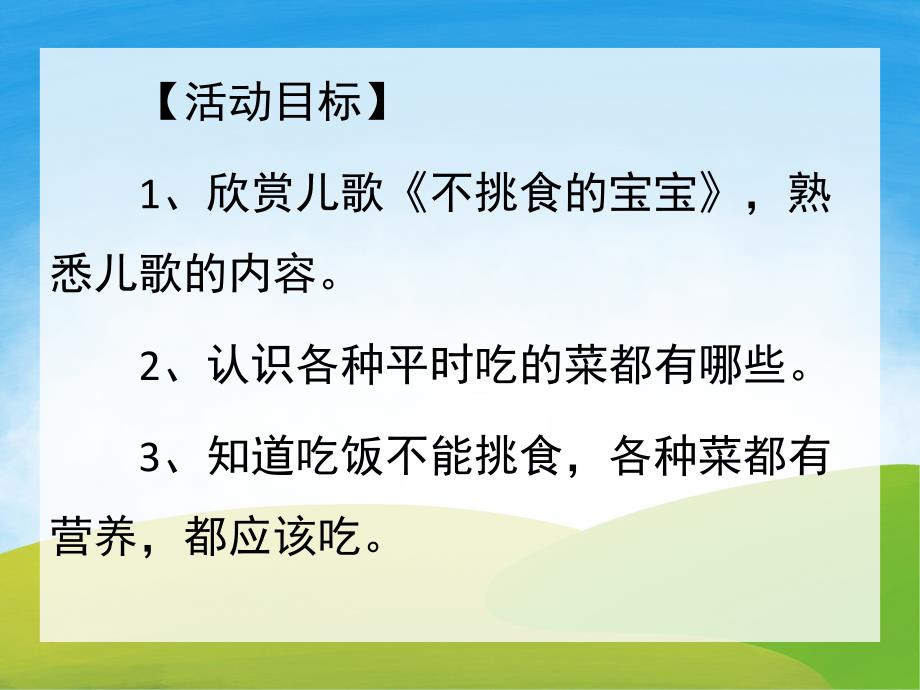 【活动目标】

1、欣赏儿歌《不挑食的宝宝》，熟悉儿歌的内容。

2、认识各种平时吃的菜都有哪些。

3、知道吃饭不能挑食，各种菜都有营养，都应该吃。